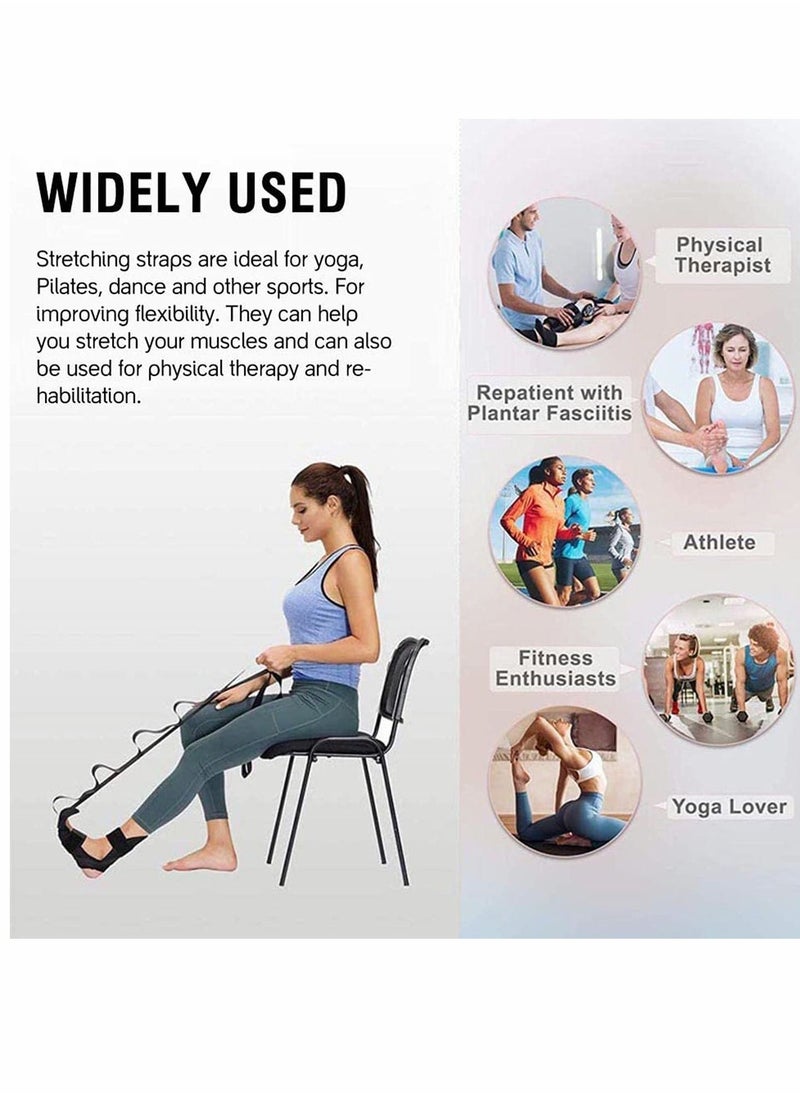 WIDELY USED

Stretching straps are ideal for yoga, Pilates, dance and other sports. For improving flexibility. They can help you stretch your muscles and can also be used for physical therapy and rehabilitation.

Physical Therapist

Repatient with Plantar Fasciitis

Athlete

Fitness Enthusiasts

Yoga Lover